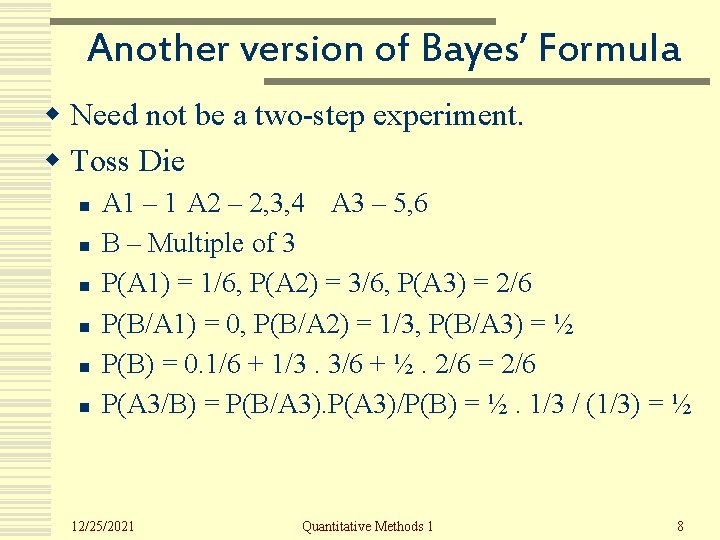 Another version of Bayes' Formula

Need not be a two-step experiment.

Toss Die

A1 – 1 A2 – 2,3,4 A3 – 5,6

B – Multiple of 3

P(A1) = 1/6, P(A2) = 3/6, P(A3) = 2/6

P(B/A1) = 0, P(B/A2) = 1/3, P(B/A3) = ½

P(B) = 0.1/6 + 1/3 . 3/6 + ½ . 2/6 = 2/6

P(A3/B) = P(B/A3).P(A3)/P(B) = ½ . 1/3 / (1/3) = ½

12/25/2021

Quantitative Methods 1

8